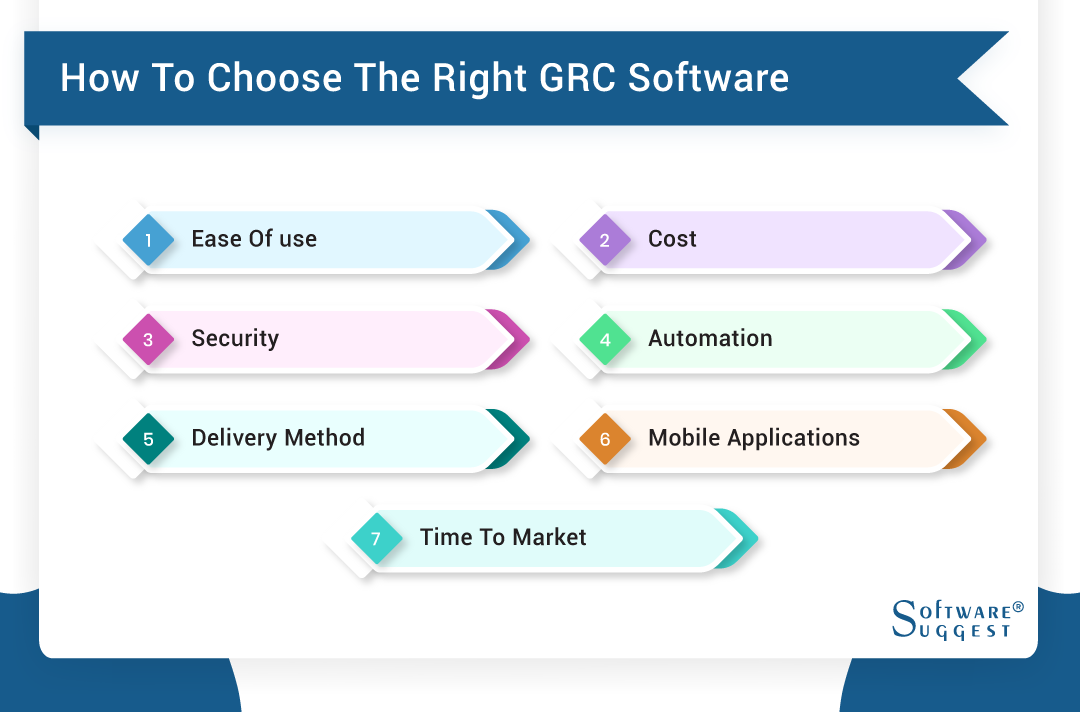 How To Choose The Right GRC Software

1 Ease Of use

2 Cost

3 Security

4 Automation

5 Delivery Method

6 Mobile Applications

7 Time To Market

SOFTWARE® SUGGEST